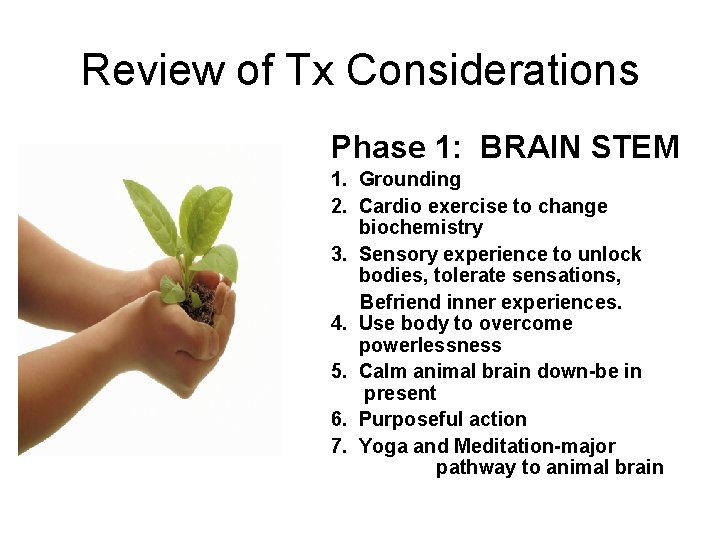 Review of Tx Considerations

Phase 1: BRAIN STEM

1. Grounding
2. Cardio exercise to change biochemistry
3. Sensory experience to unlock bodies, tolerate sensations, Befriend inner experiences.
4. Use body to overcome powerlessness
5. Calm animal brain down-be in present
6. Purposeful action
7. Yoga and Meditation-major pathway to animal brain